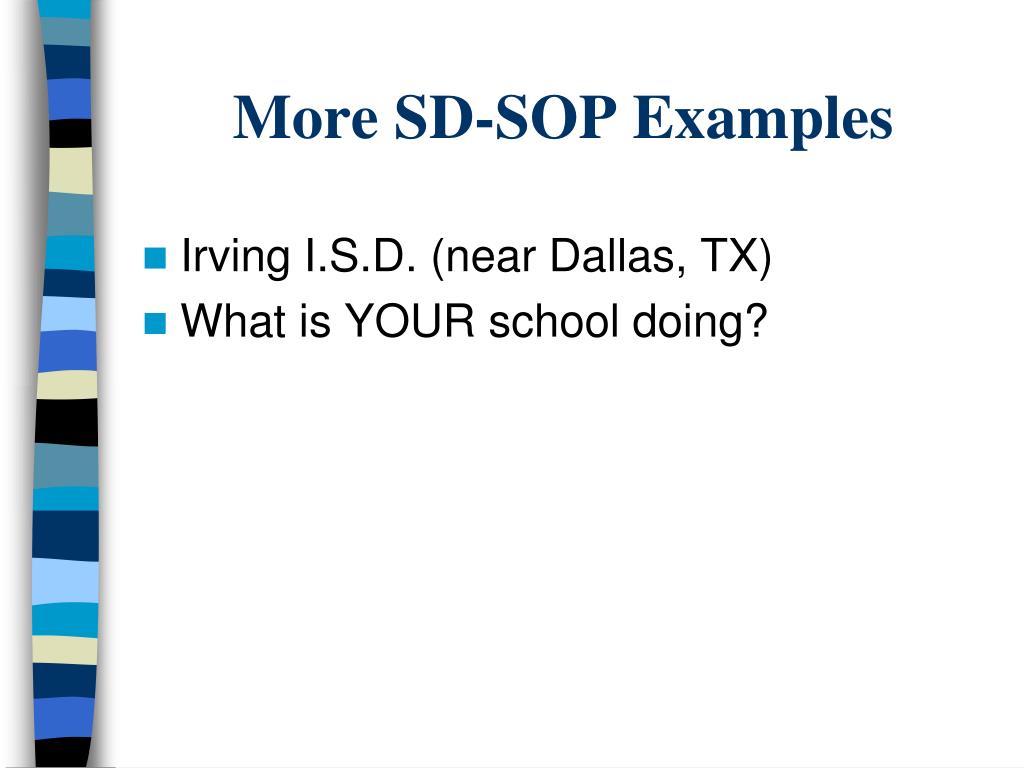 More SD-SOP Examples

Irving I.S.D. (near Dallas, TX)
What is YOUR school doing?